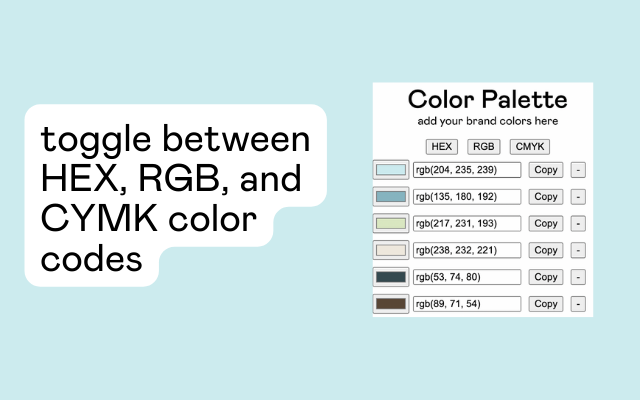 toggle between HEX, RGB, and CYMK color codes

Color Palette
add your brand colors here

HEX RGB CMYK

rgb(204, 235, 239) Copy -
rgb(135, 180, 192) Copy -
rgb(217, 231, 193) Copy -
rgb(238, 232, 221) Copy -
rgb(53, 74, 80) Copy -
rgb(89, 71, 54) Copy -